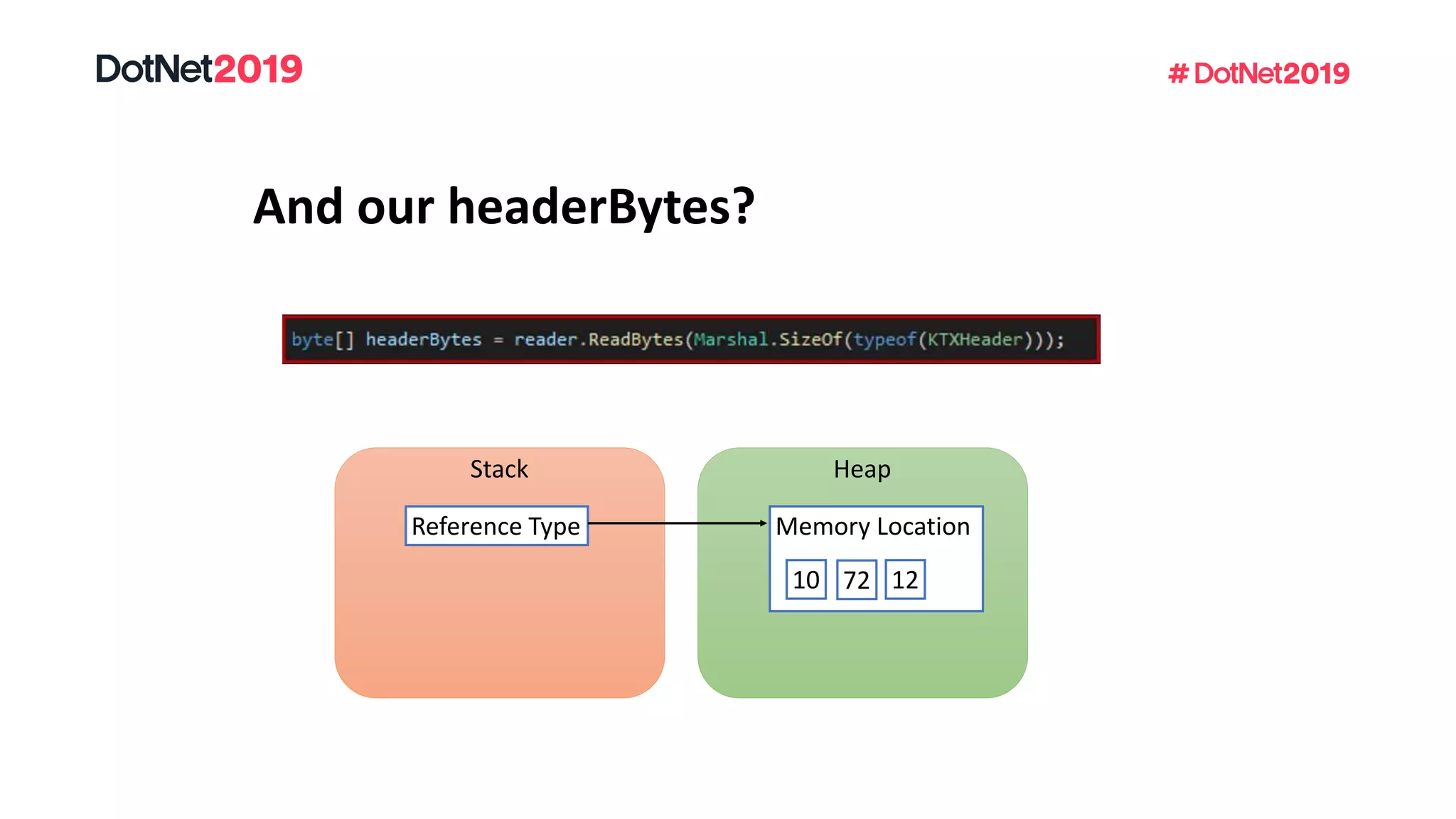 DotNet2019

# DotNet2019

And our headerBytes?

byte[] headerBytes = reader.ReadBytes(Marshal.SizeOf(typeof(KTXHeader)));

Stack

Reference Type

Heap

Memory Location

10 72 12